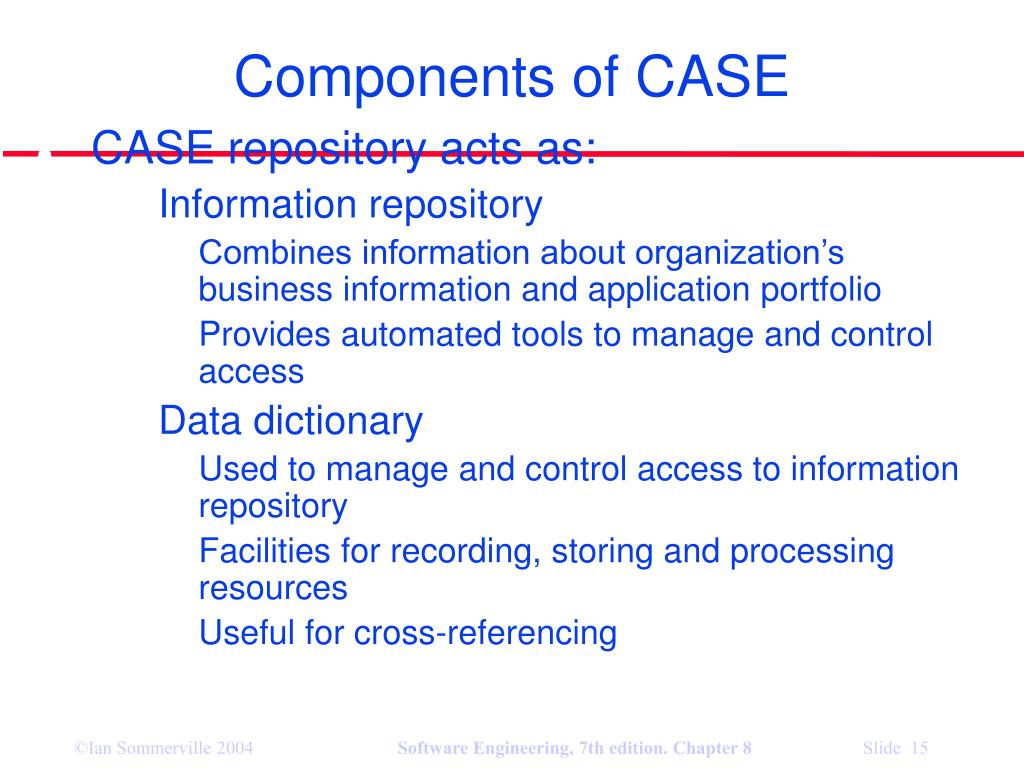 Components of CASE

CASE repository acts as:

Information repository

Combines information about organization’s business information and application portfolio

Provides automated tools to manage and control access

Data dictionary

Used to manage and control access to information repository

Facilities for recording, storing and processing resources

Useful for cross-referencing

©Ian Sommerville 2004 Software Engineering, 7th edition. Chapter 8 Slide 15